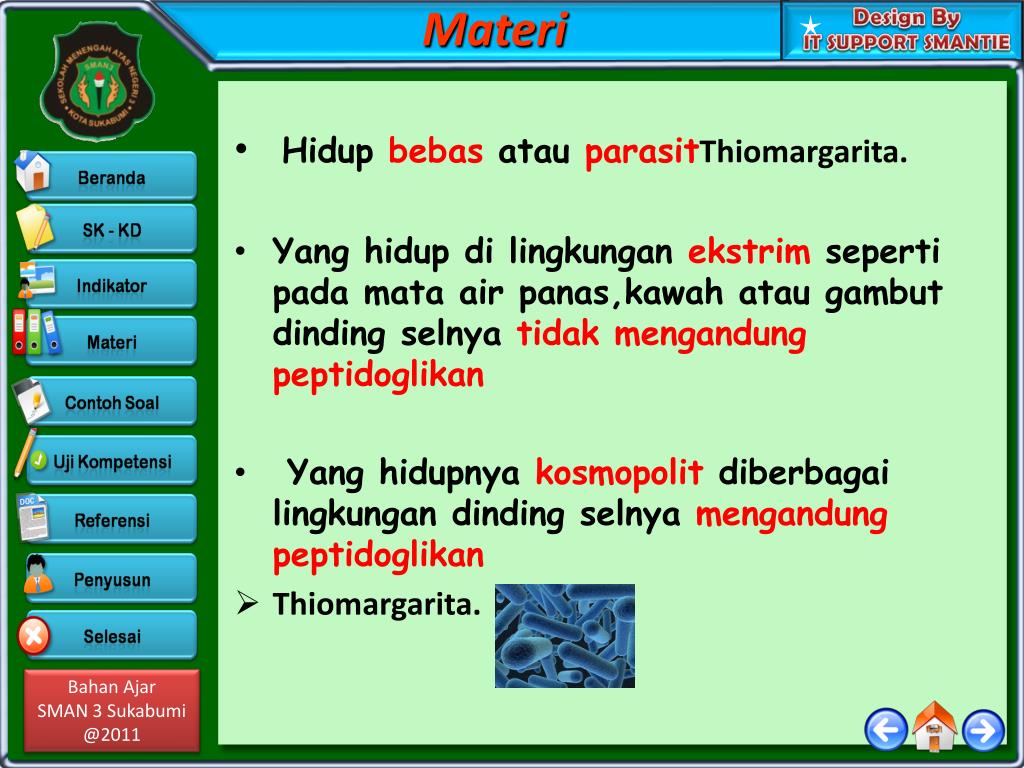 Materi

Design By
IT SUPPORT SMANTIE

SEKOLAH MENENGAH ATAS NEGERI 3
SMAN 3
KOTA SUKABUMI

Beranda

SK - KD

Indikator

Materi

Contoh Soal

Uji Kompetensi

Referensi

Penyusun

Selesai

Bahan Ajar
SMAN 3 Sukabumi
@2011

• Hidup bebas atau parasitThiomargarita.

• Yang hidup di lingkungan ekstrim seperti pada mata air panas,kawah atau gambut dinding selnya tidak mengandung peptidoglikan

• Yang hidupnya kosmopolit diberbagai lingkungan dinding selnya mengandung peptidoglikan

➢ Thiomargarita.